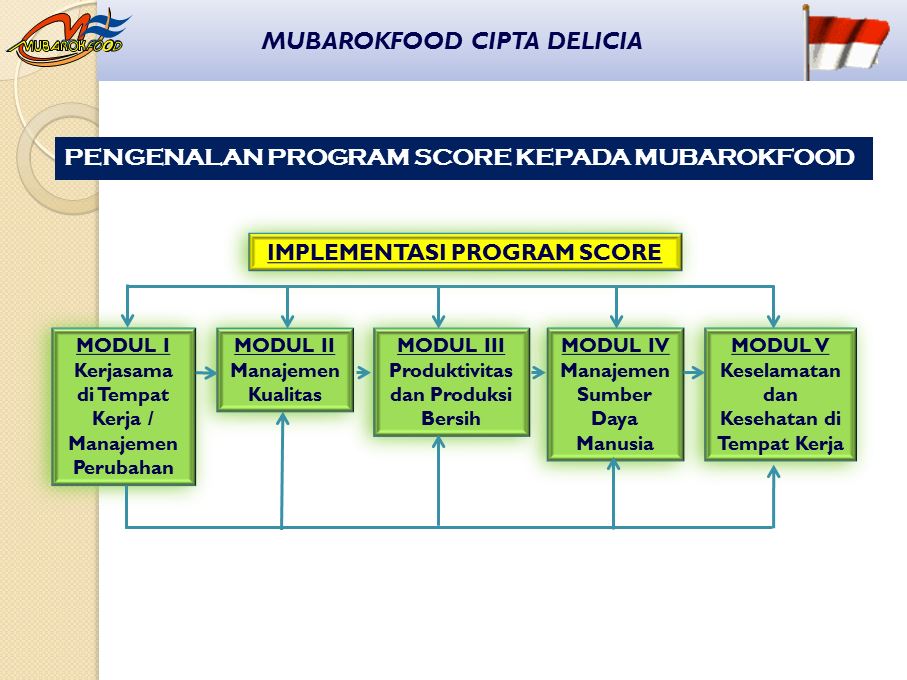 MUBAROKFOOD

MUBAROKFOOD CIPTA DELICIA

PENGENALAN PROGRAM SCORE KEPADA MUBAROKFOOD

IMPLEMENTASI PROGRAM SCORE

MODUL I
Kerjasama di Tempat Kerja / Manajemen Perubahan

MODUL II
Manajemen Kualitas

MODUL III
Produktivitas dan Produksi Bersih

MODUL IV
Manajemen Sumber Daya Manusia

MODUL V
Keselamatan dan Kesehatan di Tempat Kerja